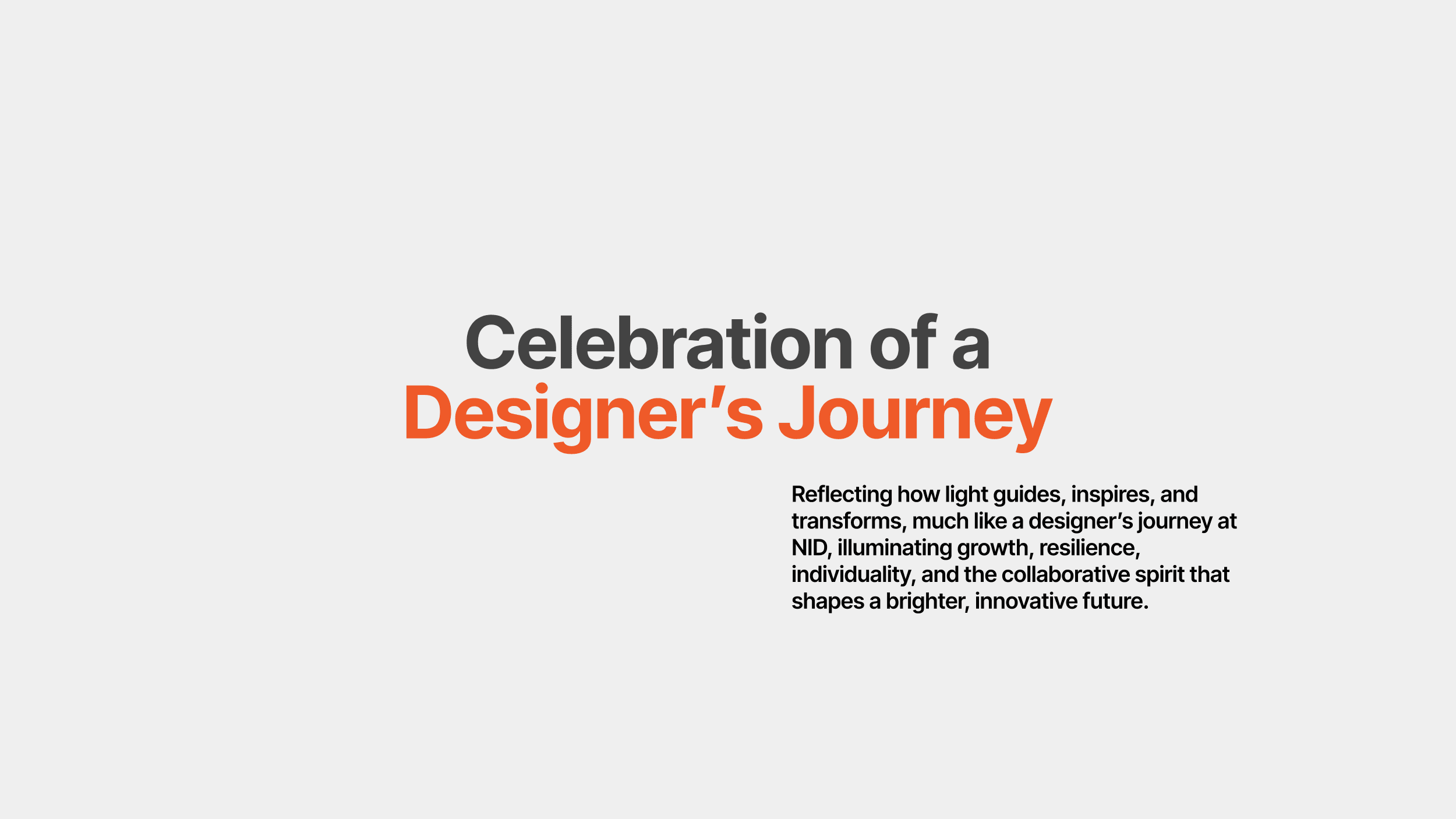 Celebration of a
Designer’s Journey

Reflecting how light guides, inspires, and transforms, much like a designer’s journey at NID, illuminating growth, resilience, individuality, and the collaborative spirit that shapes a brighter, innovative future.